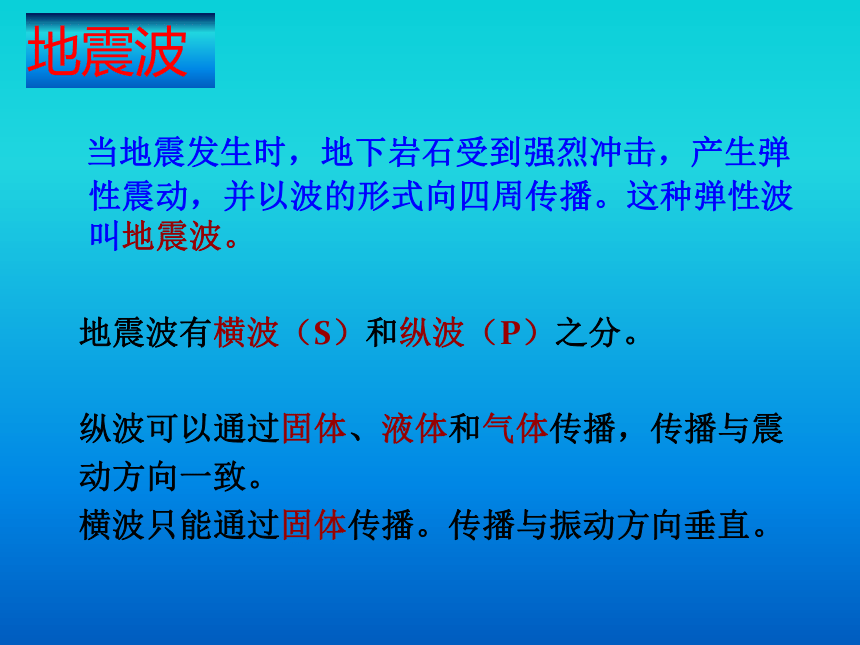 地震波

当地震发生时，地下岩石受到强烈冲击，产生弹性震动，并以波的形式向四周传播。这种弹性波叫地震波。

地震波有横波（S）和纵波（P）之分。

纵波可以通过固体、液体和气体传播，传播与震动方向一致。

横波只能通过固体传播。传播与振动方向垂直。